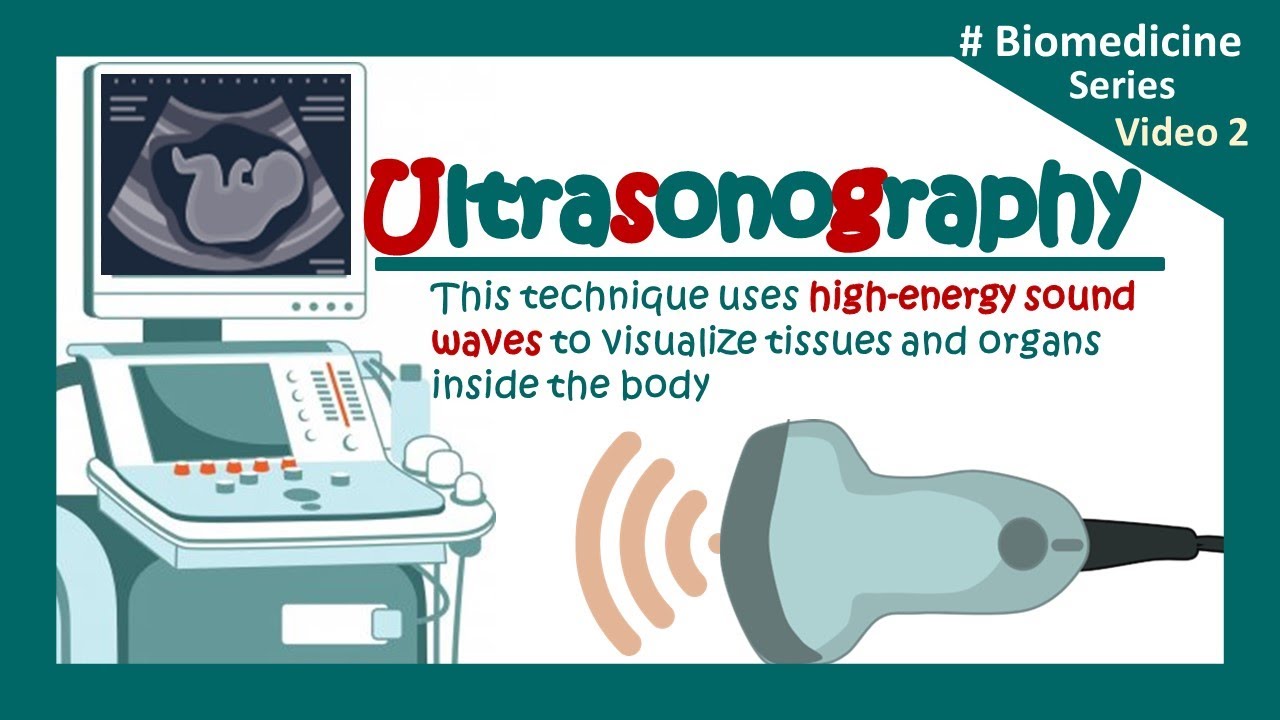 # Biomedicine Series
Video 2

Ultrasonography

This technique uses high-energy sound waves to visualize tissues and organs inside the body